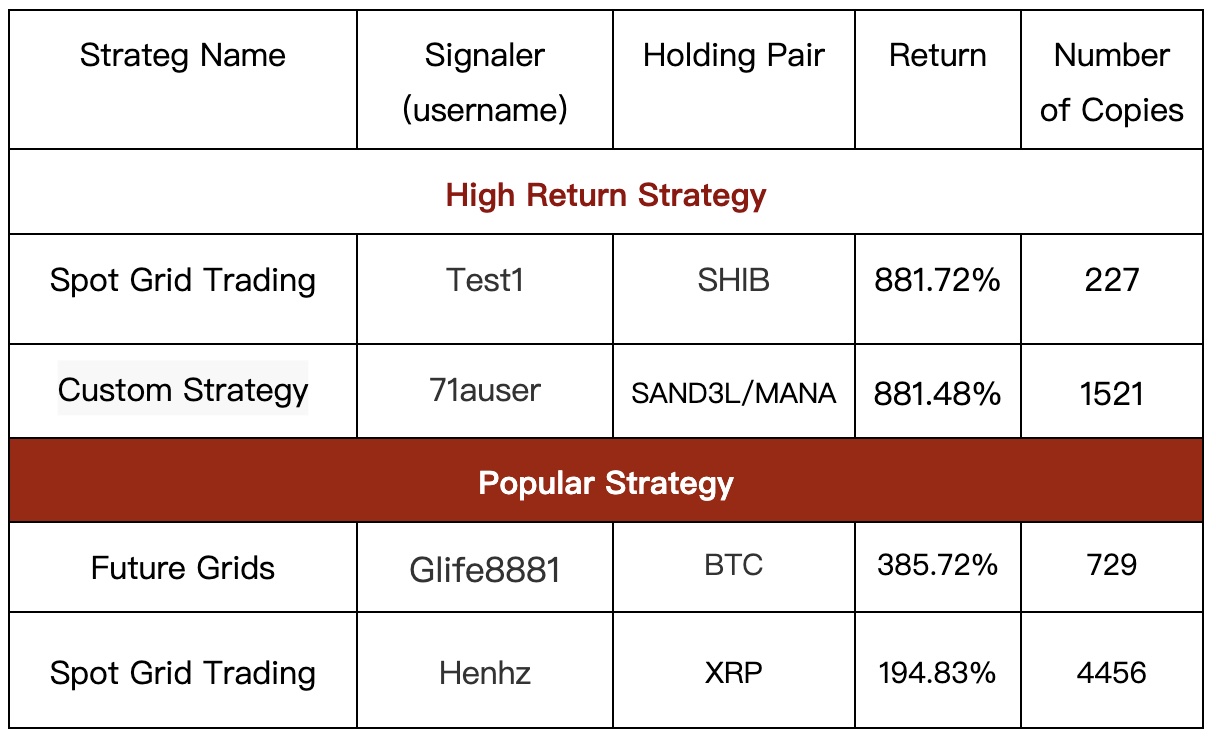 | Strateg Name | Signaler (username) | Holding Pair | Return | Number of Copies |
|---|---|---|---|---|
| High Return Strategy | | | | |
| Spot Grid Trading | Test1 | SHIB | 881.72% | 227 |
| Custom Strategy | 71auser | SAND3L/MANA | 881.48% | 1521 |
| Popular Strategy | | | | |
| Future Grids | Glife8881 | BTC | 385.72% | 729 |
| Spot Grid Trading | Henhz | XRP | 194.83% | 4456 |